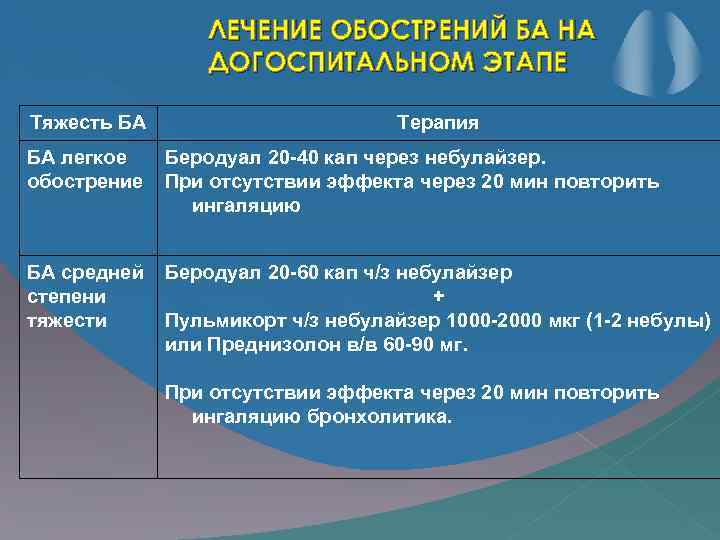 ЛЕЧЕНИЕ ОБОСТРЕНИЙ БА НА ДОГОСПИТАЛЬНОМ ЭТАПЕ

| Тяжесть БА | Терапия |
|---|---|
| БА легкое обострение | Беродуал 20-40 кап через небулайзер. При отсутствии эффекта через 20 мин повторить ингаляцию |
| БА средней степени тяжести | Беродуал 20-60 кап ч/з небулайзер + Пульмикорт ч/з небулайзер 1000-2000 мкг (1-2 небулы) или Преднизолон в/в 60-90 мг. При отсутствии эффекта через 20 мин повторить ингаляцию бронхолитика. |